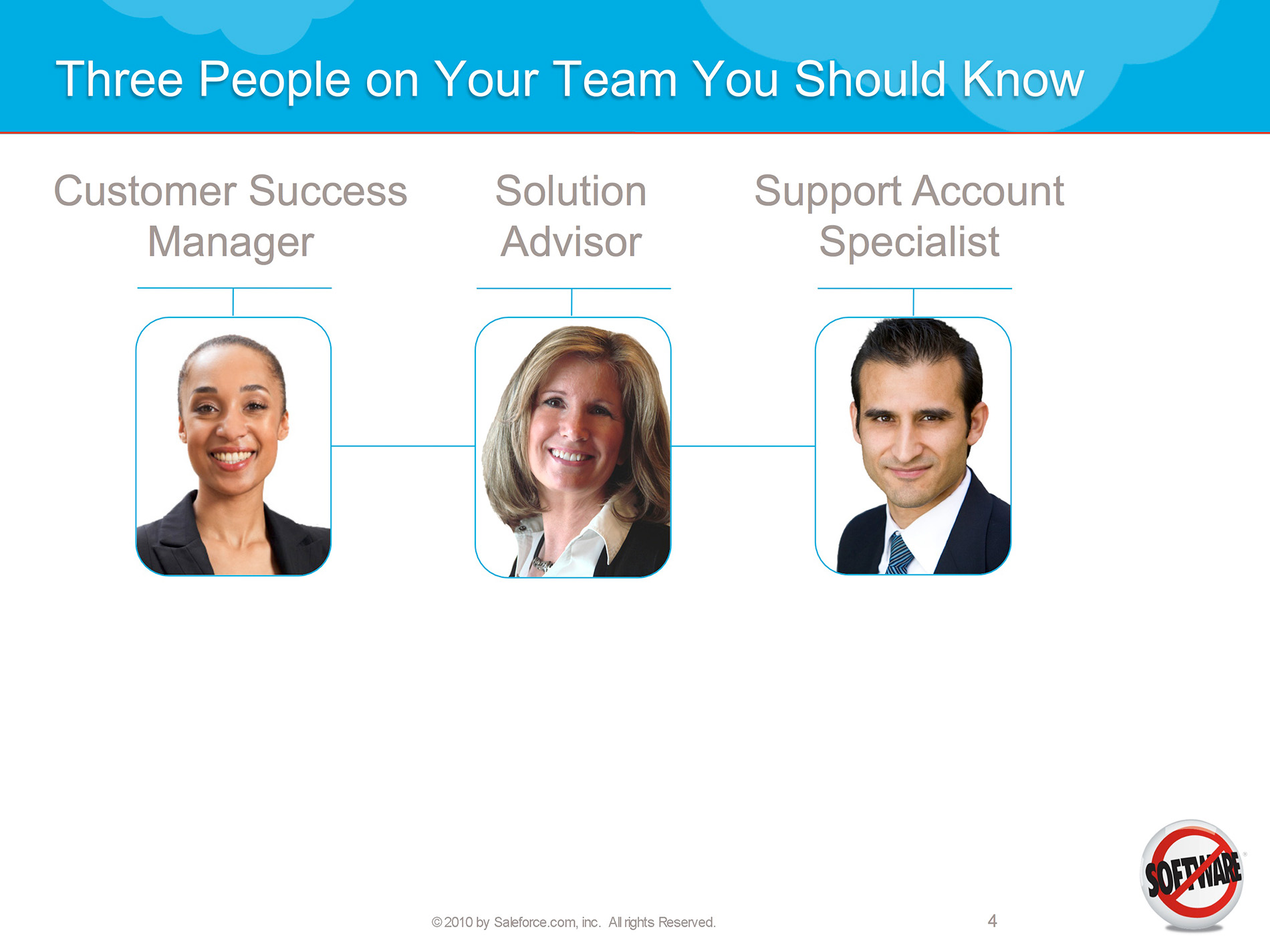 Three People on Your Team You Should Know

Customer Success Manager

Solution Advisor

Support Account Specialist

© 2010 by Saleforce.com, inc. All rights Reserved.

4

SOFTWARE